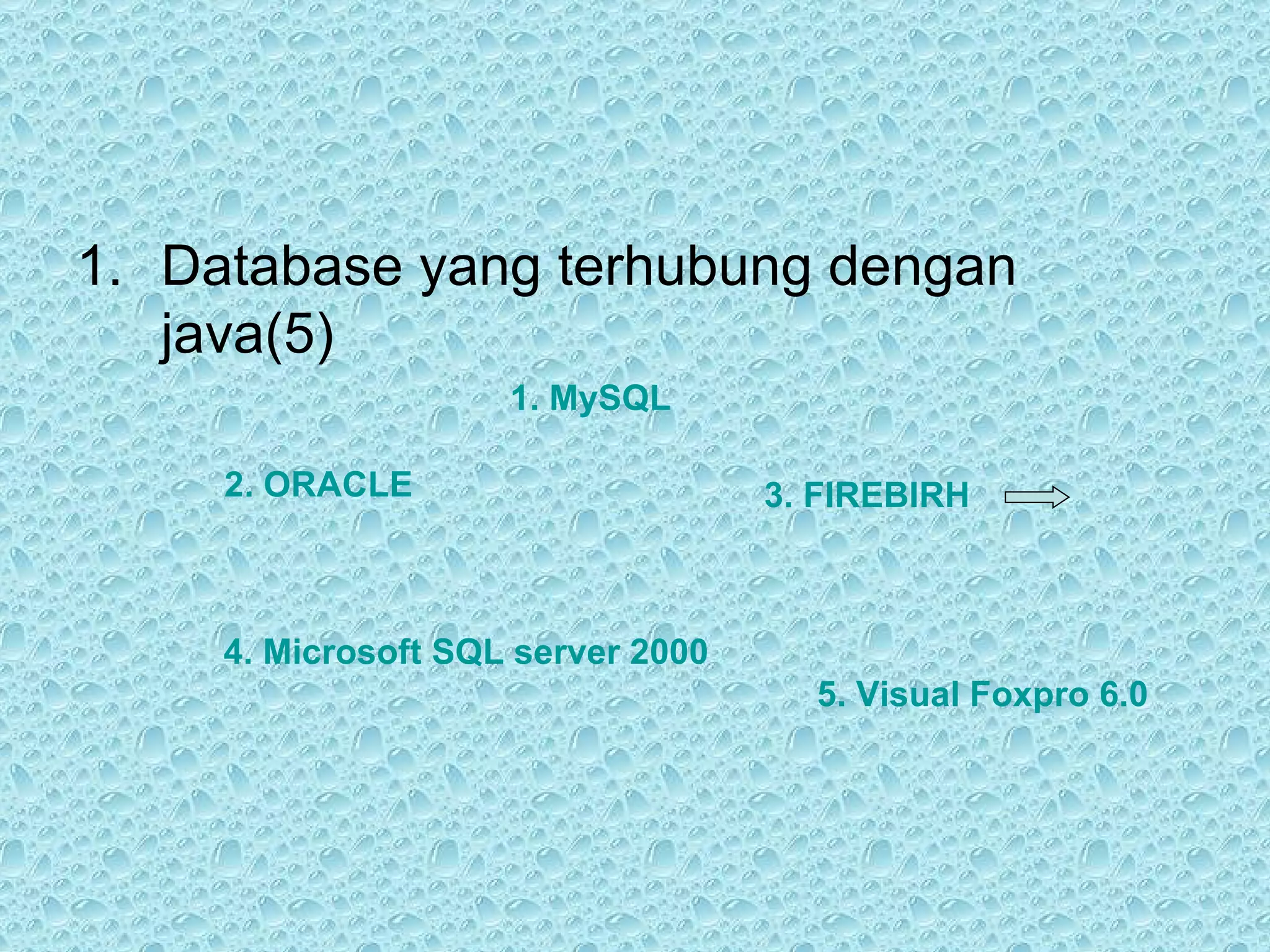 1. Database yang terhubung dengan java(5)

1. MySQL

2. ORACLE

3. FIREBIRH

4. Microsoft SQL server 2000

5. Visual Foxpro 6.0